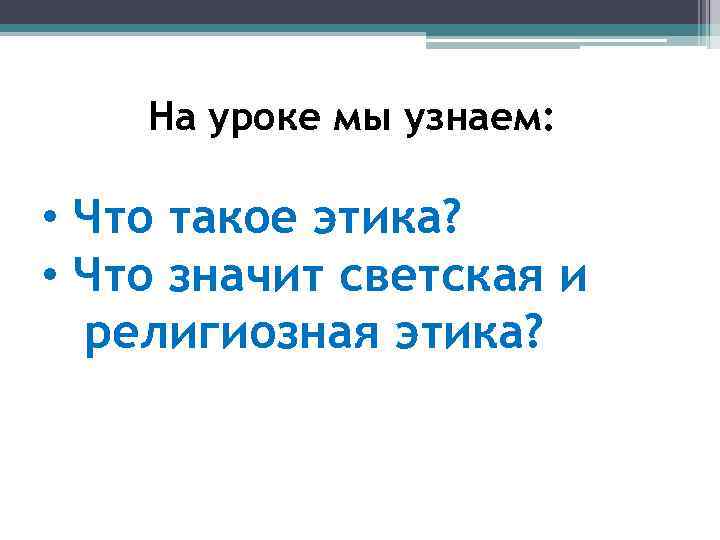 На уроке мы узнаем:

• Что такое этика?
• Что значит светская и религиозная этика?